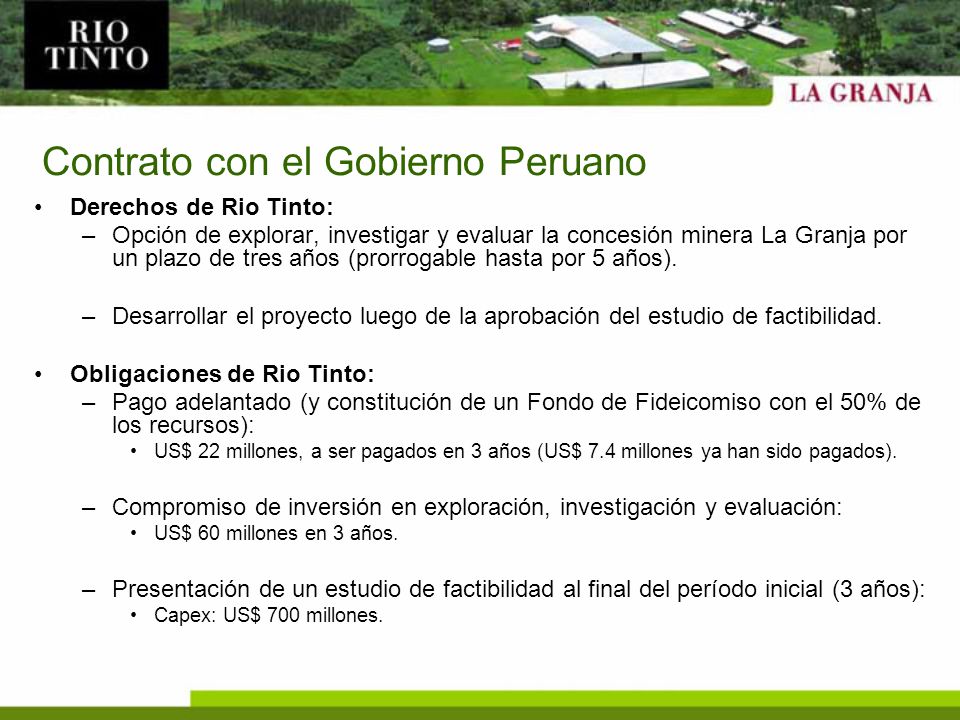 RIO TINTO

LA GRANJA

Contrato con el Gobierno Peruano

• Derechos de Rio Tinto:
– Opción de explorar, investigar y evaluar la concesión minera La Granja por un plazo de tres años (prorrogable hasta por 5 años).

– Desarrollar el proyecto luego de la aprobación del estudio de factibilidad.

• Obligaciones de Rio Tinto:
– Pago adelantado (y constitución de un Fondo de Fideicomiso con el 50% de los recursos):
• US$ 22 millones, a ser pagados en 3 años (US$ 7.4 millones ya han sido pagados).

– Compromiso de inversión en exploración, investigación y evaluación:
• US$ 60 millones en 3 años.

– Presentación de un estudio de factibilidad al final del período inicial (3 años):
• Capex: US$ 700 millones.